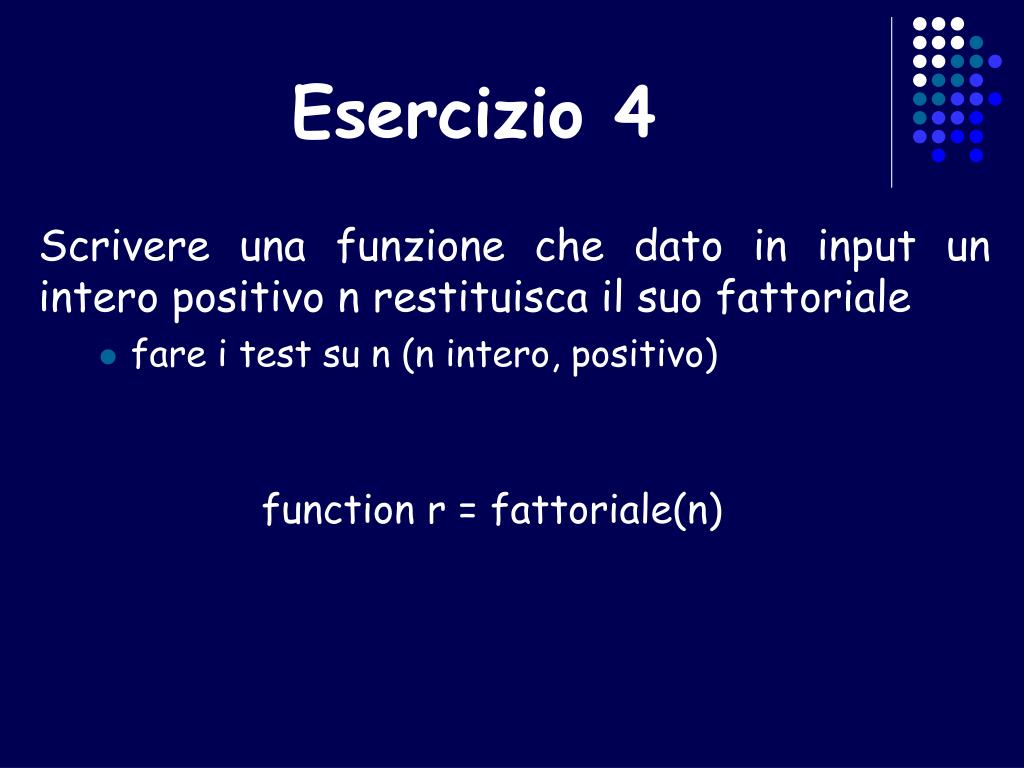 Esercizio 4

Scrivere una funzione che dato in input un intero positivo n restituisca il suo fattoriale

- fare i test su n (n intero, positivo)

function r = fattoriale(n)